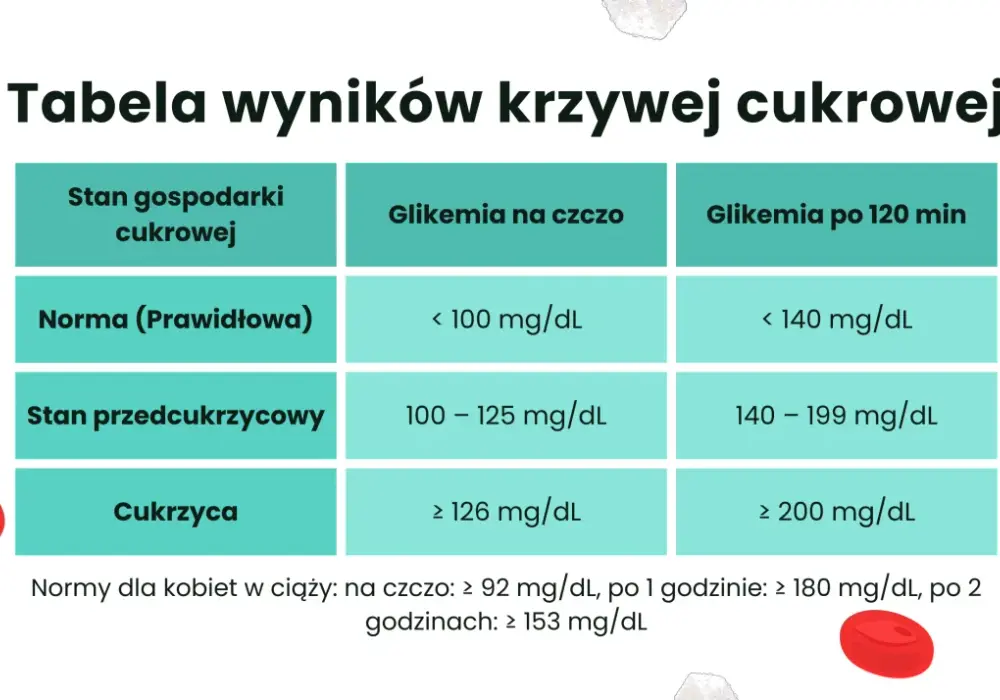 Tabela wyników krzywej cukrowej

| Stan gospodarki cukrowej | Glikemia na czczo | Glikemia po 120 min |
|---|---|---|
| Norma (Prawidłowa) | < 100 mg/dL | < 140 mg/dL |
| Stan przedcukrzycowy | 100 – 125 mg/dL | 140 – 199 mg/dL |
| Cukrzyca | ≥ 126 mg/dL | ≥ 200 mg/dL |

Normy dla kobiet w ciąży: na czczo: ≥ 92 mg/dL, po 1 godzinie: ≥ 180 mg/dL, po 2 godzinach: ≥ 153 mg/dL